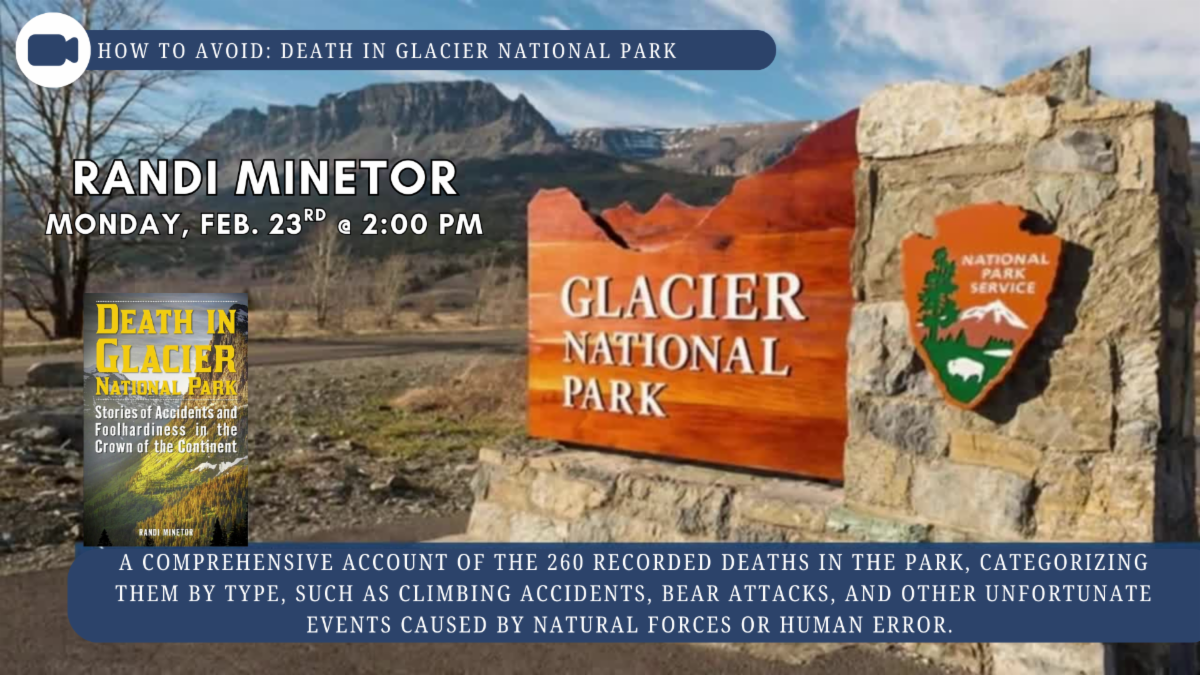 HOW TO AVOID: DEATH IN GLACIER NATIONAL PARK

RANDI MINETOR

MONDAY, FEB. 23$^{RD}$ @ 2:00 PM

DEATH IN GLACIER NATIONAL PARK

Stories of Accidents and Foolhardiness in the Crown of the Continent

RANDI MINETOR

GLACIER NATIONAL PARK

NATIONAL PARK SERVICE

A COMPREHENSIVE ACCOUNT OF THE 260 RECORDED DEATHS IN THE PARK, CATEGORIZING THEM BY TYPE, SUCH AS CLIMBING ACCIDENTS, BEAR ATTACKS, AND OTHER UNFORTUNATE EVENTS CAUSED BY NATURAL FORCES OR HUMAN ERROR.